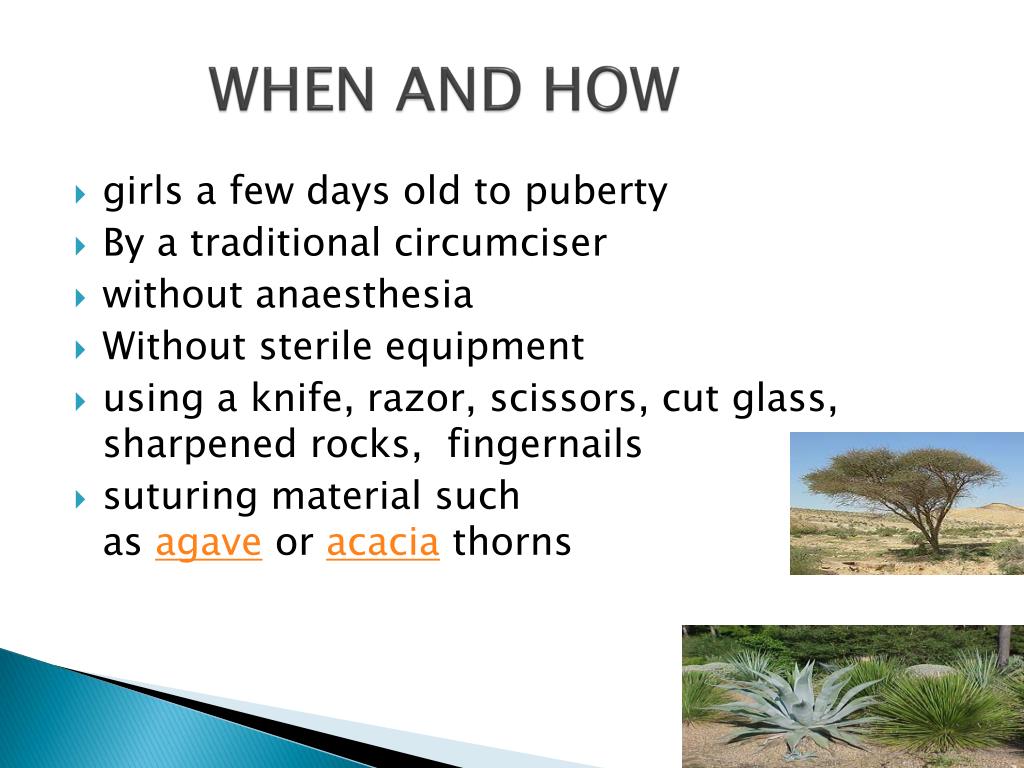 WHEN AND HOW

girls a few days old to puberty
By a traditional circumciser
without anaesthesia
Without sterile equipment
using a knife, razor, scissors, cut glass, sharpened rocks, fingernails
suturing material such as agave or acacia thorns